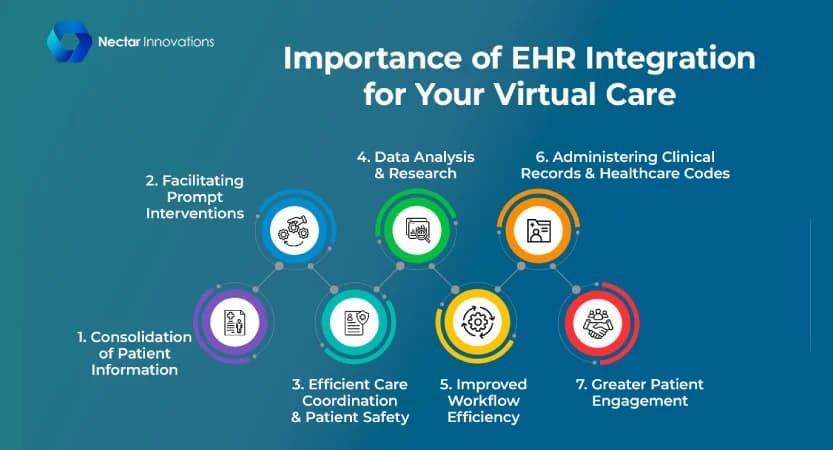 Nectar Innovations

Importance of EHR Integration for Your Virtual Care

2. Facilitating Prompt Interventions

4. Data Analysis & Research

6. Administering Clinical Records & Healthcare Codes

1. Consolidation of Patient Information

3. Efficient Care Coordination & Patient Safety

5. Improved Workflow Efficiency

7. Greater Patient Engagement